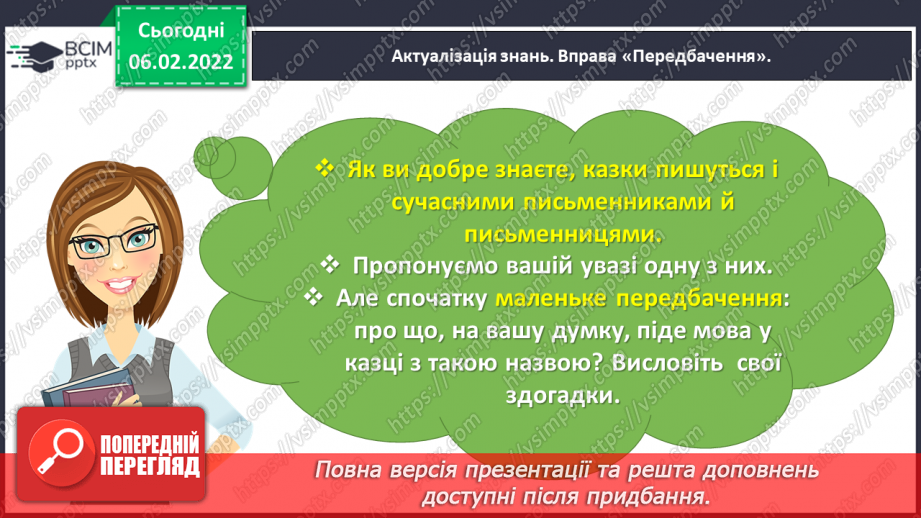 ВСІМ pptx

Сьогодні 06.02.2022

Актуалізація знань. Вправа «Передбачення».

❖ Як ви добре знаєте, казки пишуться і сучасними письменниками й письменницями.

❖ Пропонуємо вашій увазі одну з них.

❖ Але спочатку маленьке передбачення: про що, на вашу думку, піде мова у казці з такою назвою? Висловіть свої здогадки.

ПОПЕРЕДНІЙ ПЕРЕГЛЯД

Повна версія презентації та решта доповнень доступні після придбання.

https://vsimpptx.com